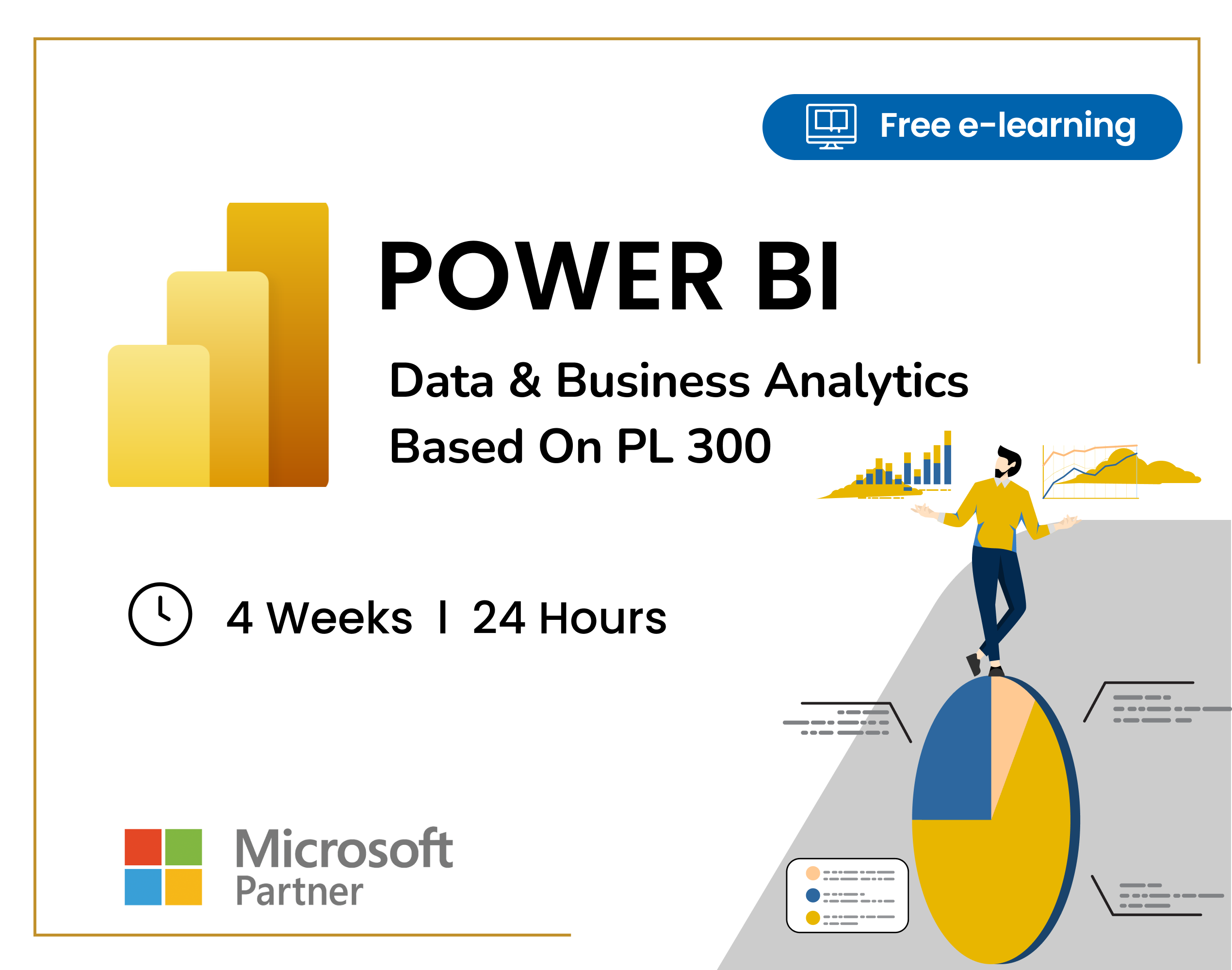 Free e-learning

POWER BI

Data & Business Analytics
Based On PL 300

4 Weeks | 24 Hours

Microsoft
Partner